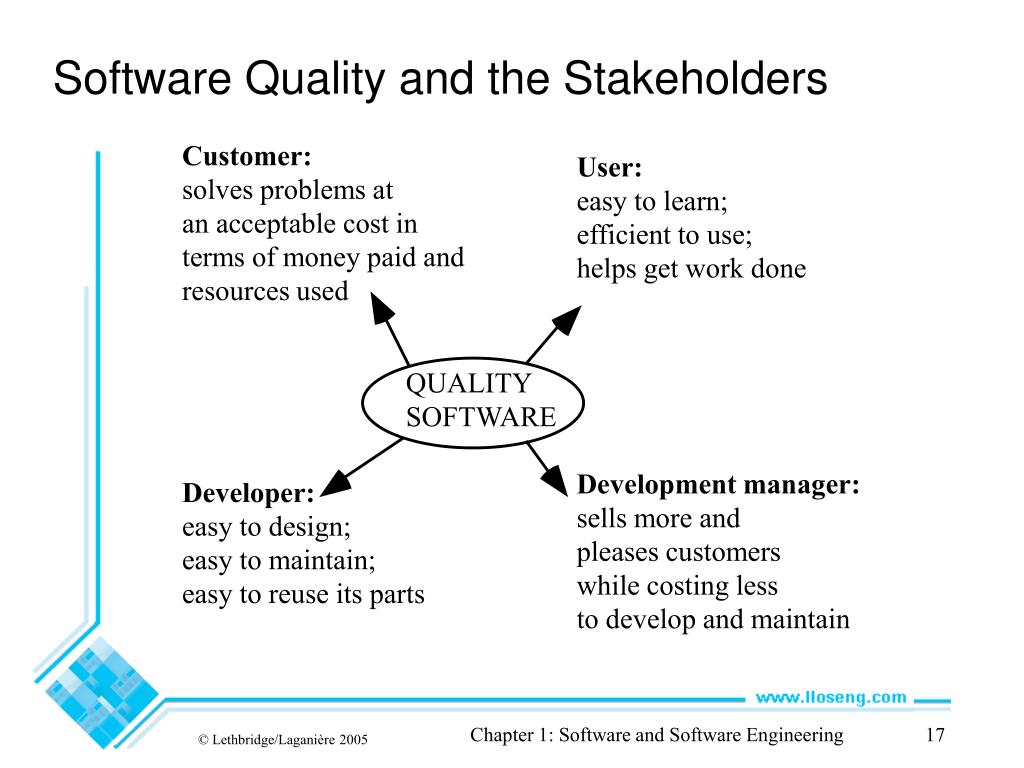 Software Quality and the Stakeholders

Customer:
solves problems at an acceptable cost in terms of money paid and resources used

User:
easy to learn;
efficient to use;
helps get work done

QUALITY SOFTWARE

Developer:
easy to design;
easy to maintain;
easy to reuse its parts

Development manager:
sells more and pleases customers while costing less to develop and maintain

www.lloseng.com

© Lethbridge/Laganière 2005

Chapter 1: Software and Software Engineering

17